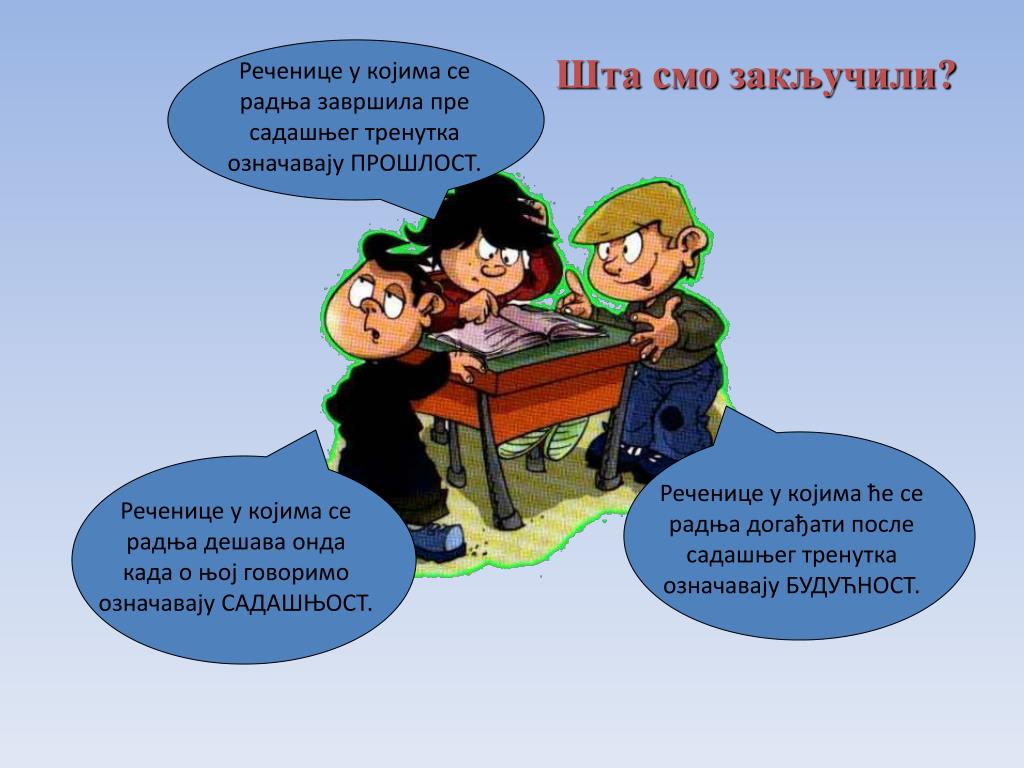 Шта смо закључили?

Реченице у којима се радња завршила пре садашњег тренутка означавају ПРОШЛОСТ.

Реченице у којима се радња дешава онда када о њој говоримо означавају САДАШЊОСТ.

Реченице у којима ће се радња догађати после садашњег тренутка означавају БУДУЋНОСТ.